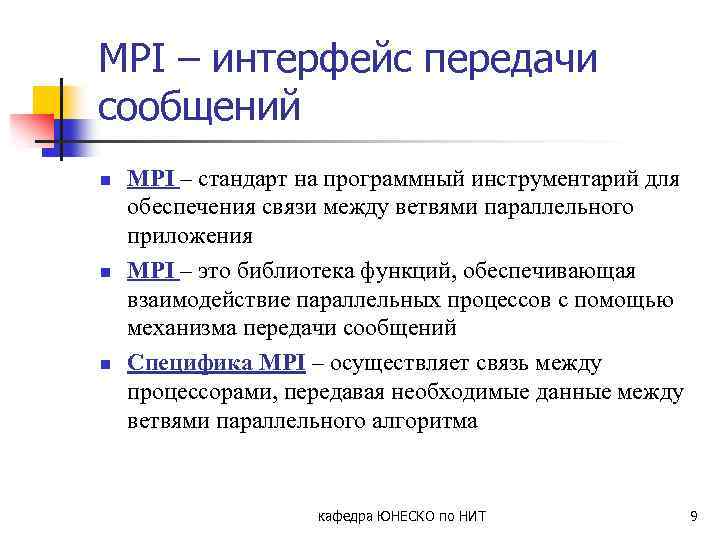 MPI – интерфейс передачи сообщений

- MPI – стандарт на программный инструментарий для обеспечения связи между ветвями параллельного приложения
- MPI – это библиотека функций, обеспечивающая взаимодействие параллельных процессов с помощью механизма передачи сообщений
- Специфика MPI – осуществляет связь между процессорами, передавая необходимые данные между ветвями параллельного алгоритма

кафедра ЮНЕСКО по НИТ

9